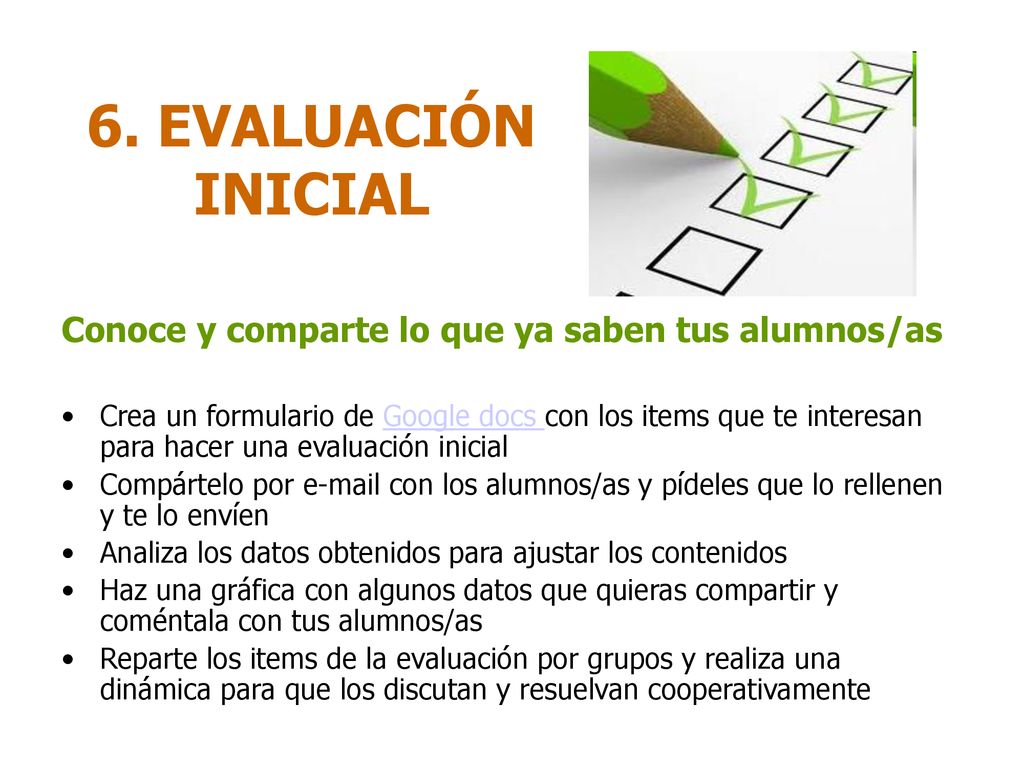 6. EVALUACIÓN INICIAL

Conoce y comparte lo que ya saben tus alumnos/as

• Crea un formulario de Google docs con los items que te interesan para hacer una evaluación inicial
• Compártelo por e-mail con los alumnos/as y pídeles que lo rellenen y te lo envíen
• Analiza los datos obtenidos para ajustar los contenidos
• Haz una gráfica con algunos datos que quieras compartir y coméntala con tus alumnos/as
• Reparte los items de la evaluación por grupos y realiza una dinámica para que los discutan y resuelvan cooperativamente